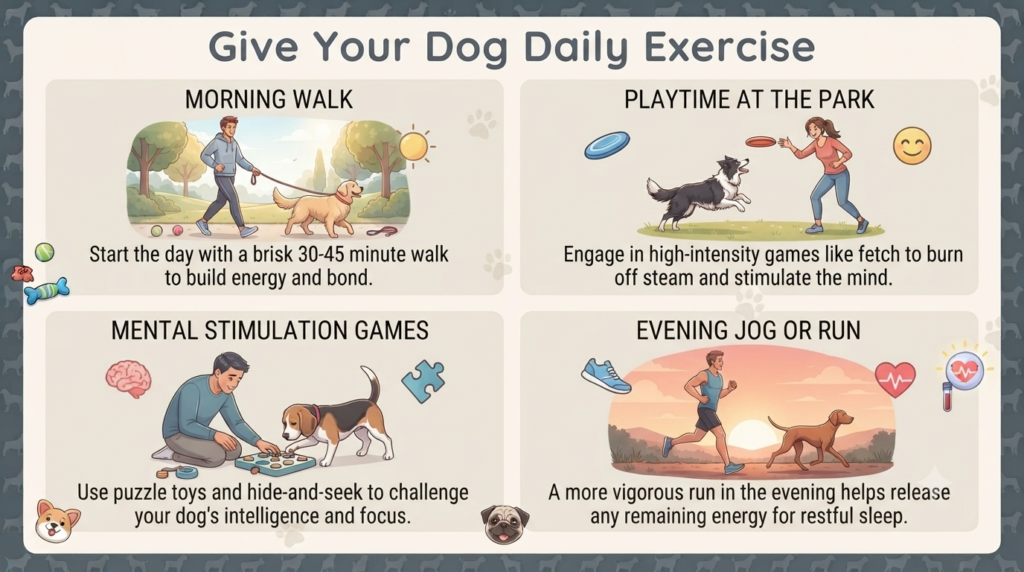 Give Your Dog Daily Exercise

MORNING WALK

Start the day with a brisk 30-45 minute walk to build energy and bond.

PLAYTIME AT THE PARK

Engage in high-intensity games like fetch to burn off steam and stimulate the mind.

MENTAL STIMULATION GAMES

Use puzzle toys and hide-and-seek to challenge your dog's intelligence and focus.

EVENING JOG OR RUN

A more vigorous run in the evening helps release any remaining energy for restful sleep.